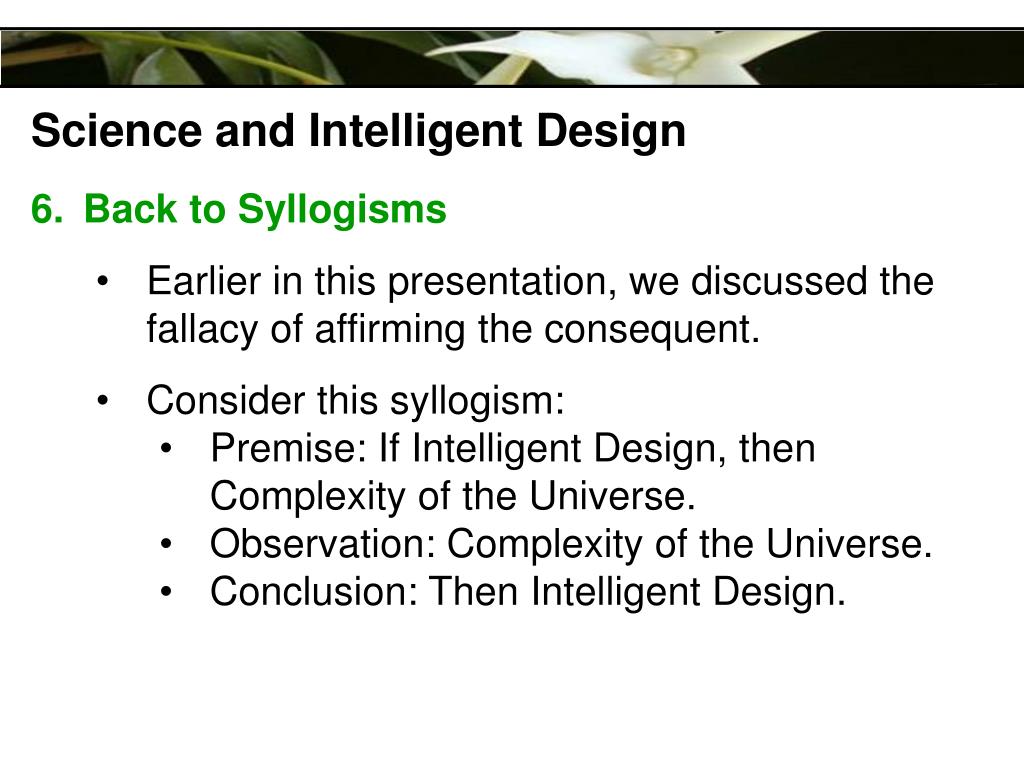 Science and Intelligent Design

6. Back to Syllogisms

• Earlier in this presentation, we discussed the fallacy of affirming the consequent.

• Consider this syllogism:
  • Premise: If Intelligent Design, then Complexity of the Universe.
  • Observation: Complexity of the Universe.
  • Conclusion: Then Intelligent Design.